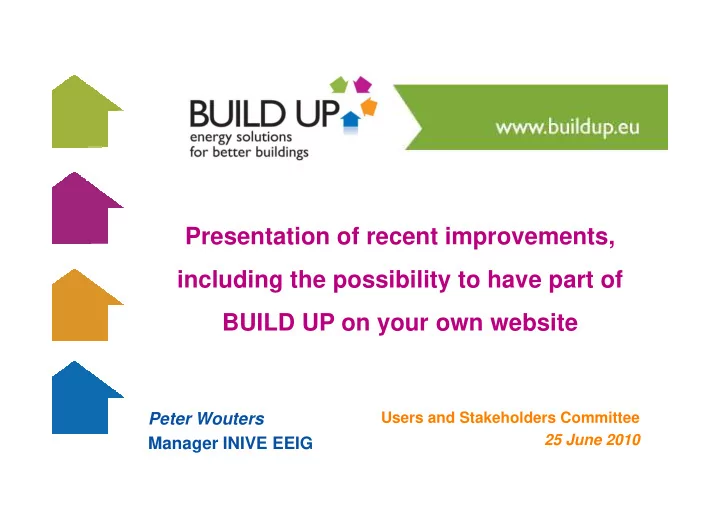 BUILD UP
energy solutions
for better buildings

www.buildup.eu

Presentation of recent improvements, including the possibility to have part of BUILD UP on your own website

Peter Wouters
Manager INIVE EEIG

Users and Stakeholders Committee
25 June 2010